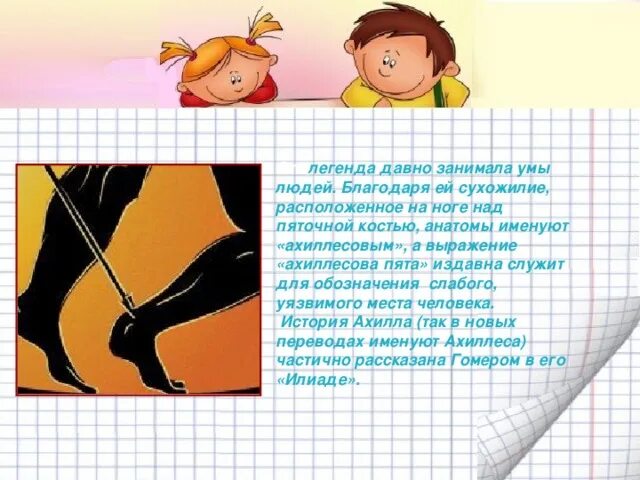 легенда давно занимала умы людей. Благодаря ей сухожилие, расположенное на ноге над пяточной костью, анатомы именуют «ахиллесовым», а выражение «ахиллесова пята» издавна служит для обозначения слабого, уязвимого места человека.
История Ахилла (так в новых переводах именуют Ахиллеса) частично рассказана Гомером в его «Илиаде».